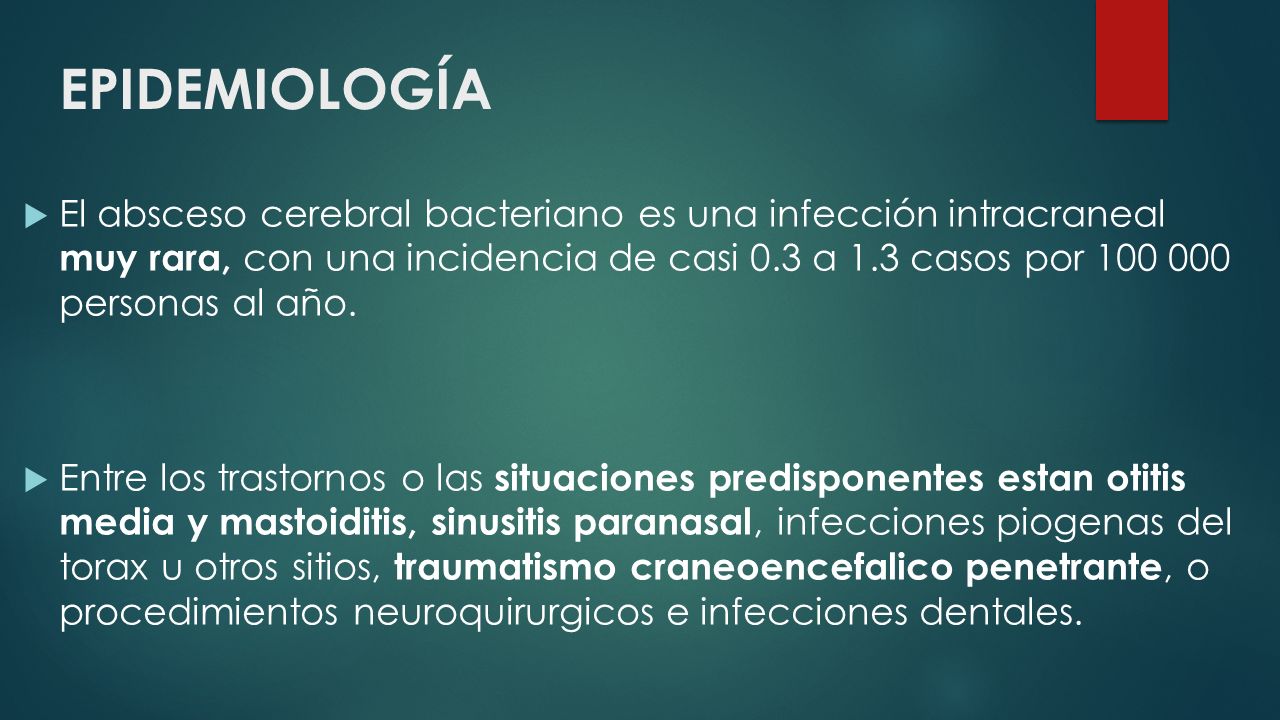 EPIDEMIOLOGÍA

El absceso cerebral bacteriano es una infección intracraneal muy rara, con una incidencia de casi 0.3 a 1.3 casos por 100 000 personas al año.

Entre los trastornos o las situaciones predisponentes estan otitis media y mastoiditis, sinusitis paranasal, infecciones piogenas del torax u otros sitios, traumatismo craneoencefalico penetrante, o procedimientos neuroquirurgicos e infecciones dentales.